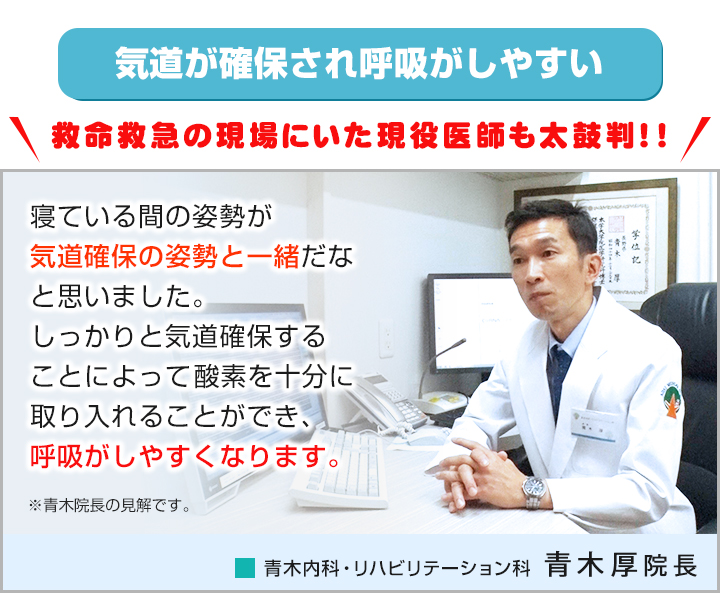 気道が確保され呼吸がしやすい

救命救急の現場にいた現役医師も太鼓判!!

寝ている間の姿勢が気道確保の姿勢と一緒だなと思いました。しっかりと気道確保することによって酸素を十分に取り入れることができ、呼吸がしやすくなります。

※青木院長の見解です。

学位記

青木内科・リハビリテーション科 青木厚院長